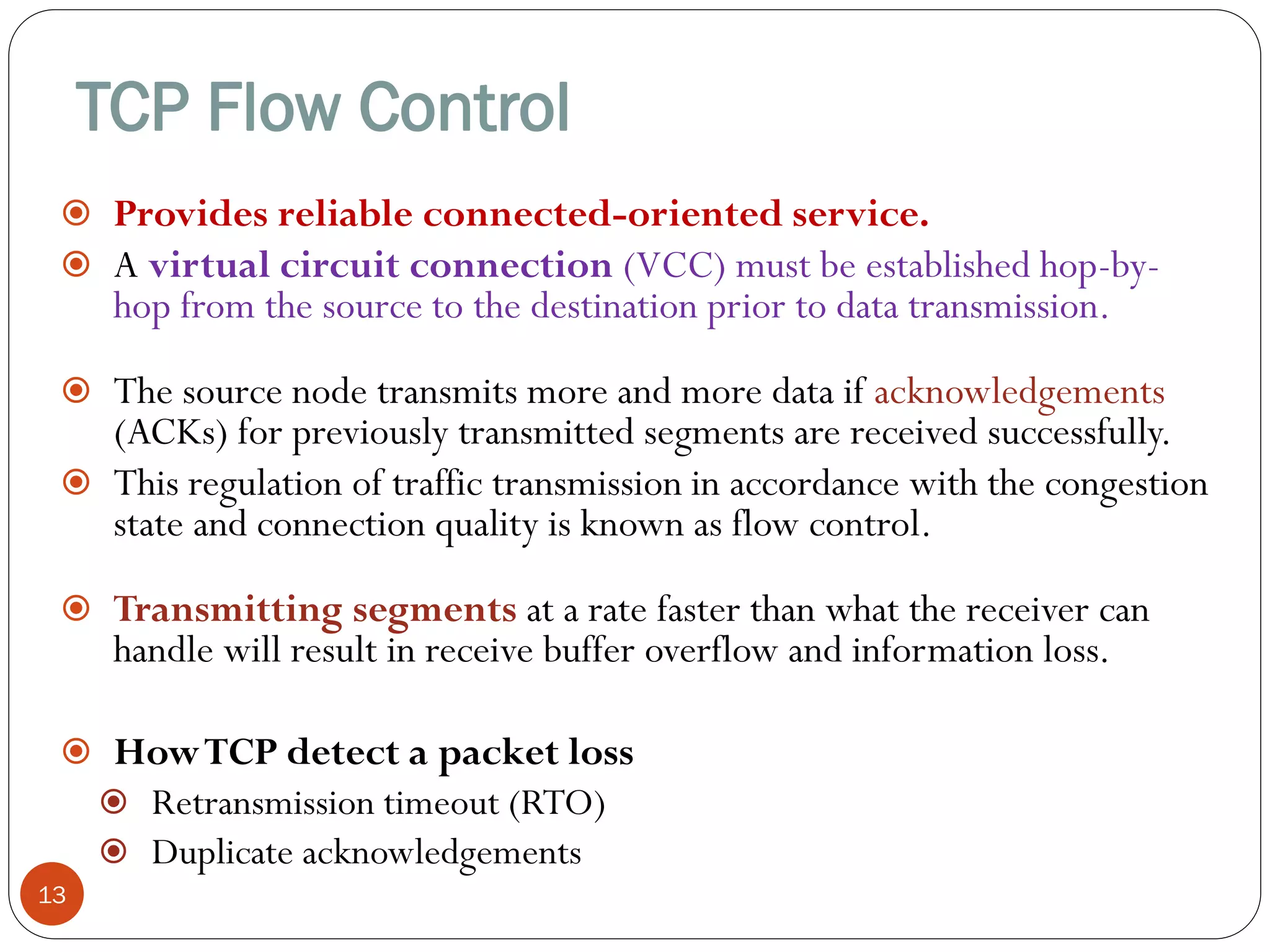 TCP Flow Control

Provides reliable connected-oriented service.

A virtual circuit connection (VCC) must be established hop-by-hop from the source to the destination prior to data transmission.

The source node transmits more and more data if acknowledgements (ACKs) for previously transmitted segments are received successfully.

This regulation of traffic transmission in accordance with the congestion state and connection quality is known as flow control.

Transmitting segments at a rate faster than what the receiver can handle will result in receive buffer overflow and information loss.

How TCP detect a packet loss

Retransmission timeout (RTO)

Duplicate acknowledgements

13